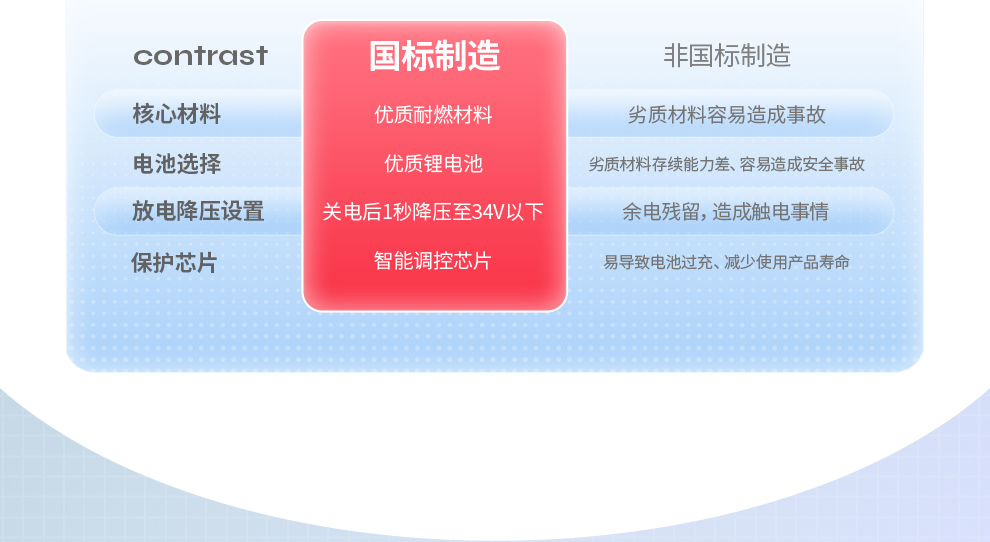 | contrast | 国标制造 | 非国标制造 |
|---|---|---|
| 核心材料 | 优质耐燃材料 | 劣质材料容易造成事故 |
| 电池选择 | 优质锂电池 | 劣质材料存续能力差、容易造成安全事故 |
| 放电降压设置 | 关电后1秒降压至34V以下 | 余电残留，造成触电事情 |
| 保护芯片 | 智能调控芯片 | 易导致电池过充、减少使用产品寿命 |